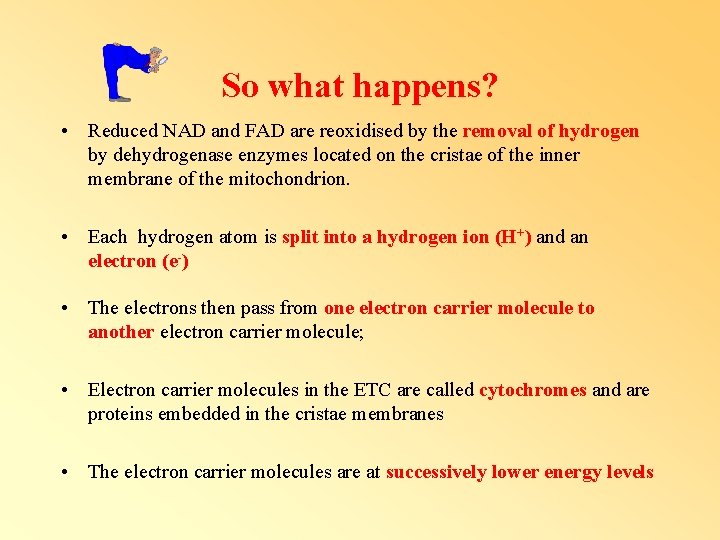 So what happens?

• Reduced NAD and FAD are reoxidised by the removal of hydrogen by dehydrogenase enzymes located on the cristae of the inner membrane of the mitochondrion.

• Each hydrogen atom is split into a hydrogen ion ($H^+$) and an electron ($e^-$)

• The electrons then pass from one electron carrier molecule to another electron carrier molecule;

• Electron carrier molecules in the ETC are called cytochromes and are proteins embedded in the cristae membranes

• The electron carrier molecules are at successively lower energy levels